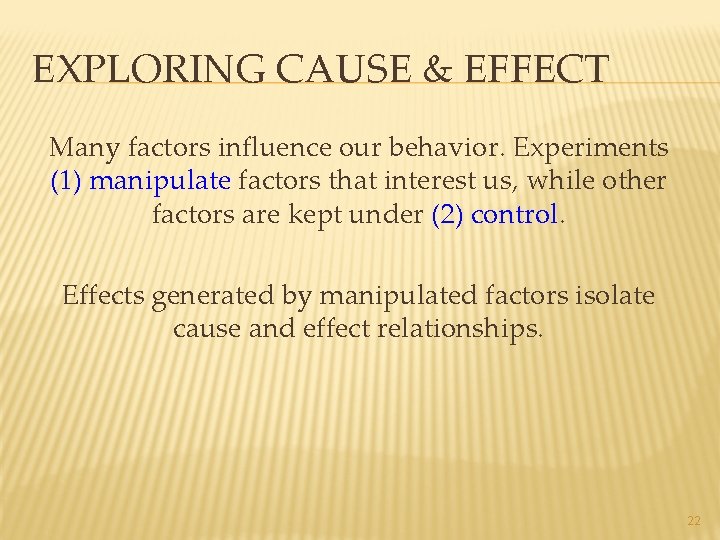 EXPLORING CAUSE & EFFECT

Many factors influence our behavior. Experiments (1) manipulate factors that interest us, while other factors are kept under (2) control.

Effects generated by manipulated factors isolate cause and effect relationships.

22